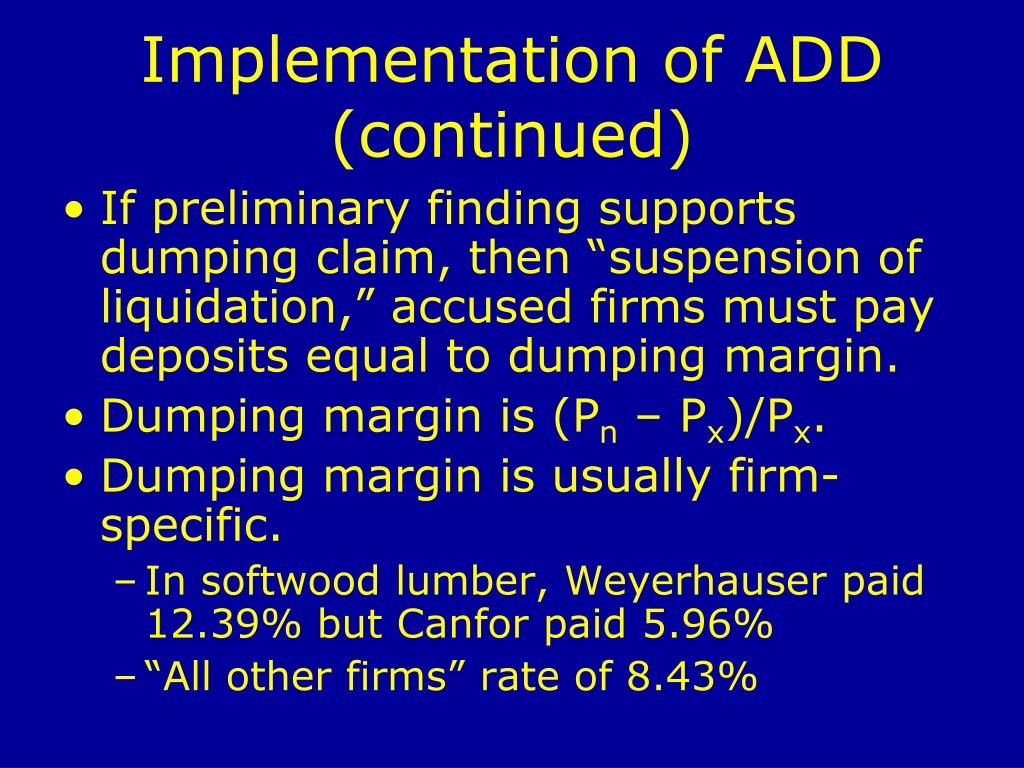 Implementation of ADD (continued)

• If preliminary finding supports dumping claim, then “suspension of liquidation,” accused firms must pay deposits equal to dumping margin.
• Dumping margin is $(P_n – P_x)/P_x$.
• Dumping margin is usually firm-specific.
– In softwood lumber, Weyerhauser paid 12.39% but Canfor paid 5.96%
– “All other firms” rate of 8.43%